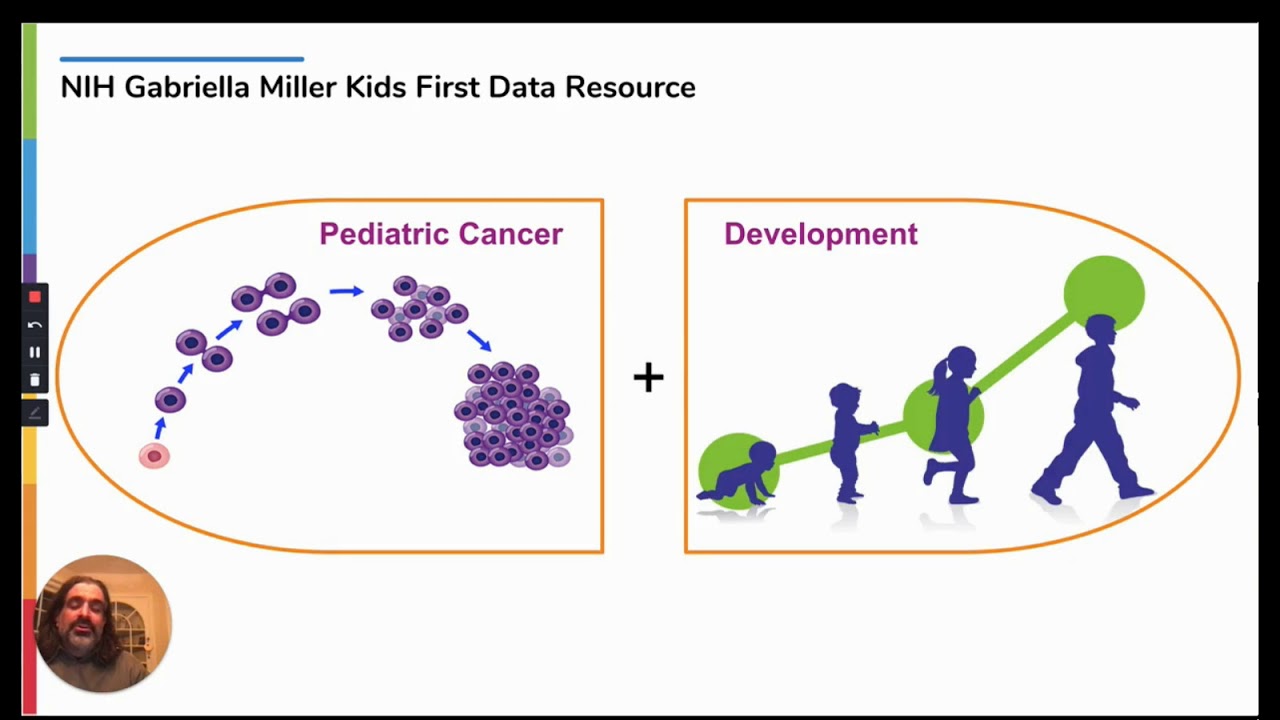 NIH Gabriella Miller Kids First Data Resource

Pediatric Cancer

+

Development